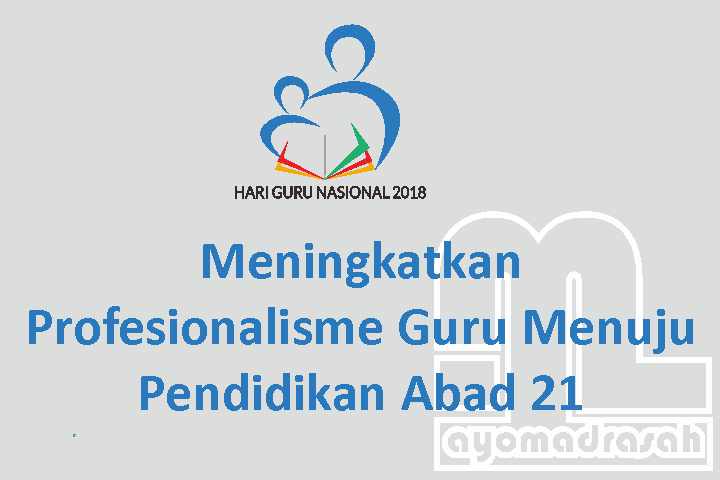 HARI GURU NASIONAL 2018

Meningkatkan Profesionalisme Guru Menuju Pendidikan Abad 21

ayomadrasah